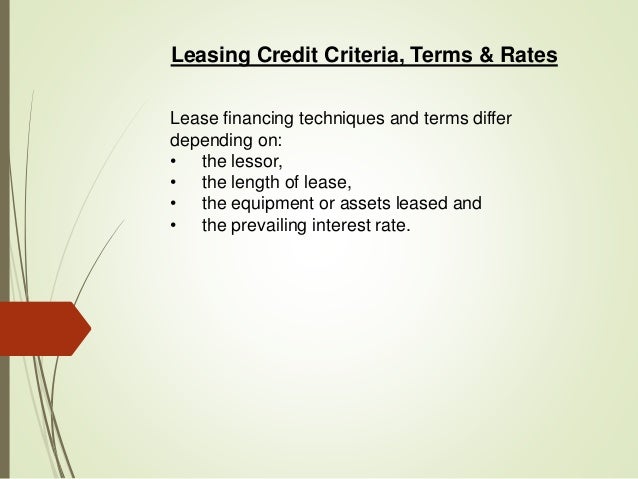 Leasing Credit Criteria, Terms & Rates

Lease financing techniques and terms differ depending on:
• the lessor,
• the length of lease,
• the equipment or assets leased and
• the prevailing interest rate.